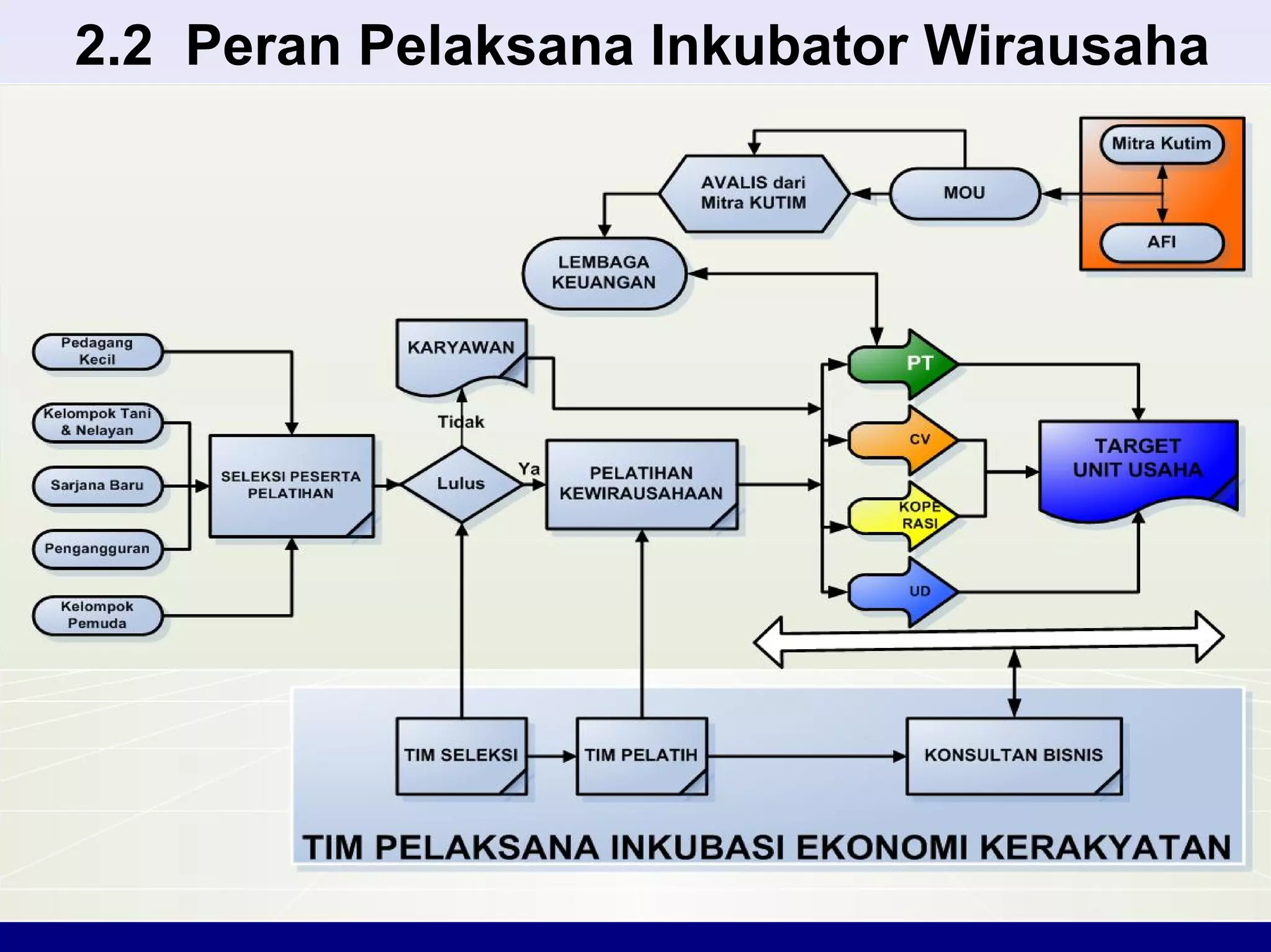 2.2 Peran Pelaksana Inkubator Wirausaha

Mitra Kutim

AFI

MOU

AVALIS dari Mitra KUTIM

LEMBAGA KEUANGAN

Pedagang Kecil

Kelompok Tani & Nelayan

Sarjana Baru

Pengangguran

Kelompok Pemuda

SELEKSI PESERTA PELATIHAN

KARYAWAN

Tidak

Lulus

Ya

PELATIHAN KEWIRAUSAHAAN

PT

CV

KOPE RASI

UD

TARGET UNIT USAHA

TIM SELEKSI

TIM PELATIH

KONSULTAN BISNIS

TIM PELAKSANA INKUBASI EKONOMI KERAKYATAN